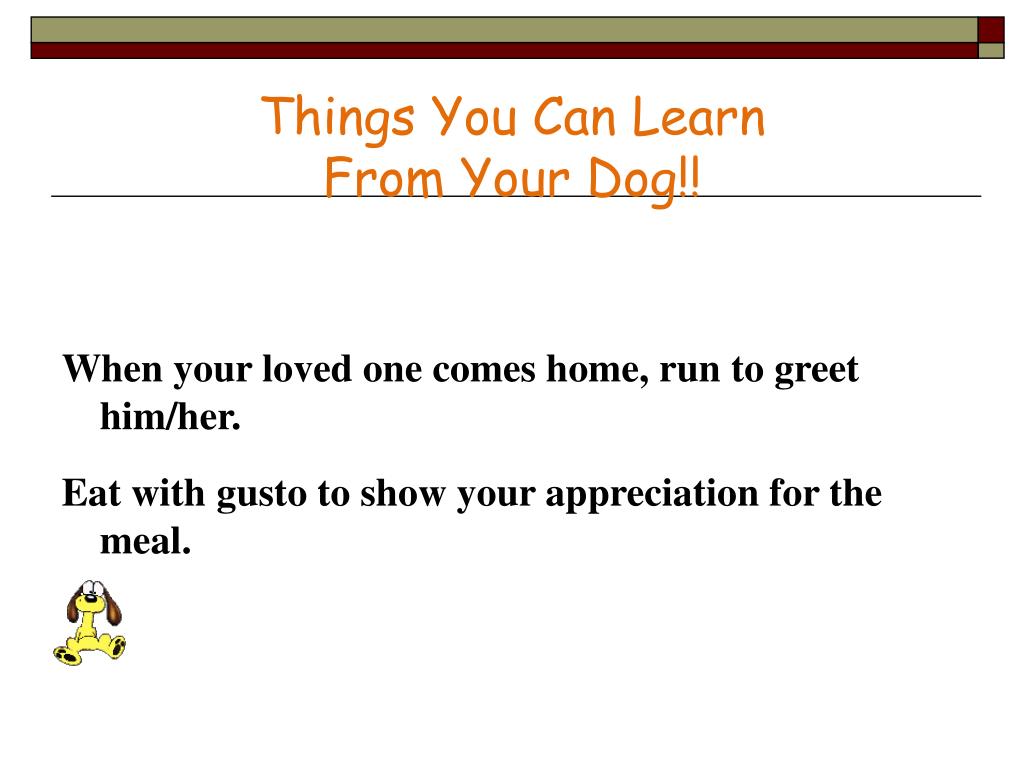 Things You Can Learn
From Your Dog!!

When your loved one comes home, run to greet him/her.

Eat with gusto to show your appreciation for the meal.